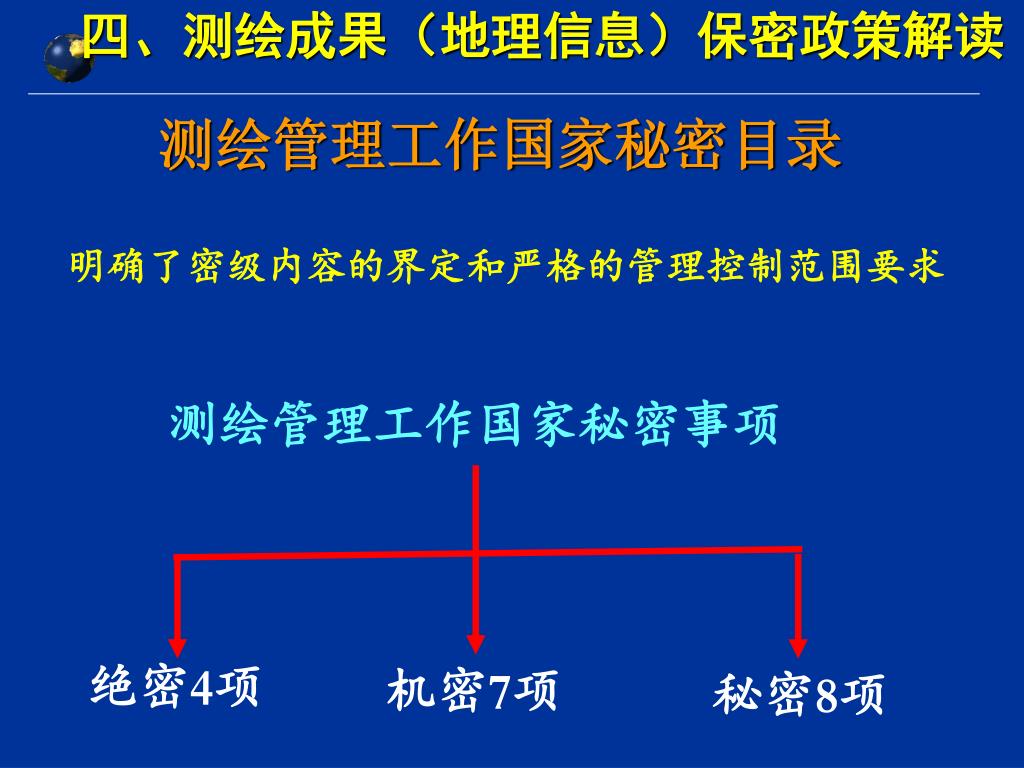 四、测绘成果（地理信息）保密政策解读

测绘管理工作国家秘密目录

明确了密级内容的界定和严格的管理控制范围要求

测绘管理工作国家秘密事项

绝密4项

机密7项

秘密8项